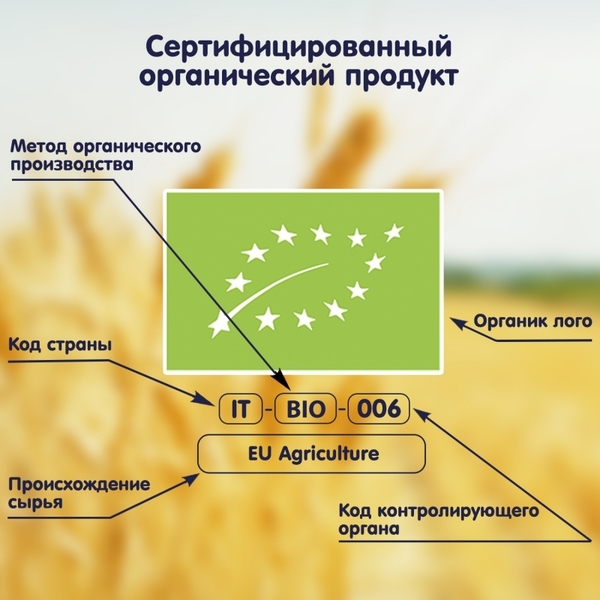 Сертифицированный органический продукт

Метод органического производства

Органик лого

Код страны

IT - BIO - 006

EU Agriculture

Происхождение сырья

Код контролирующего органа